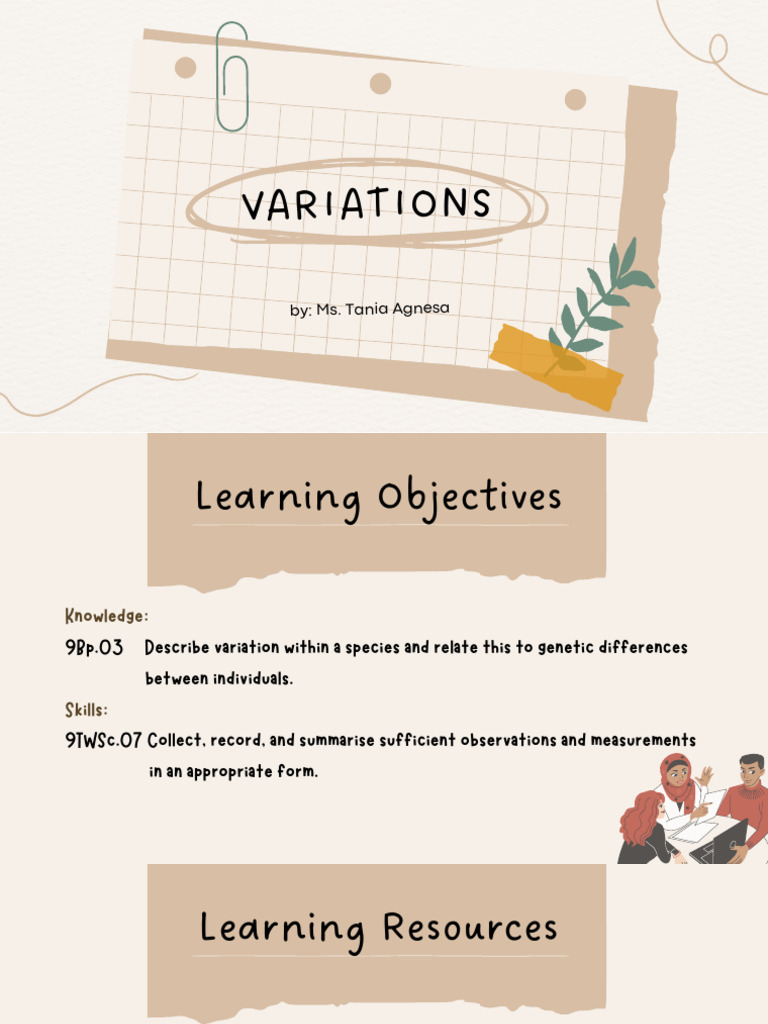 VARIATIONS

by: Ms. Tania Agnesa

Learning Objectives

Knowledge:

9Bp.03 Describe variation within a species and relate this to genetic differences between individuals.

Skills:

9TWSc.07 Collect, record, and summarise sufficient observations and measurements in an appropriate form.

Learning Resources